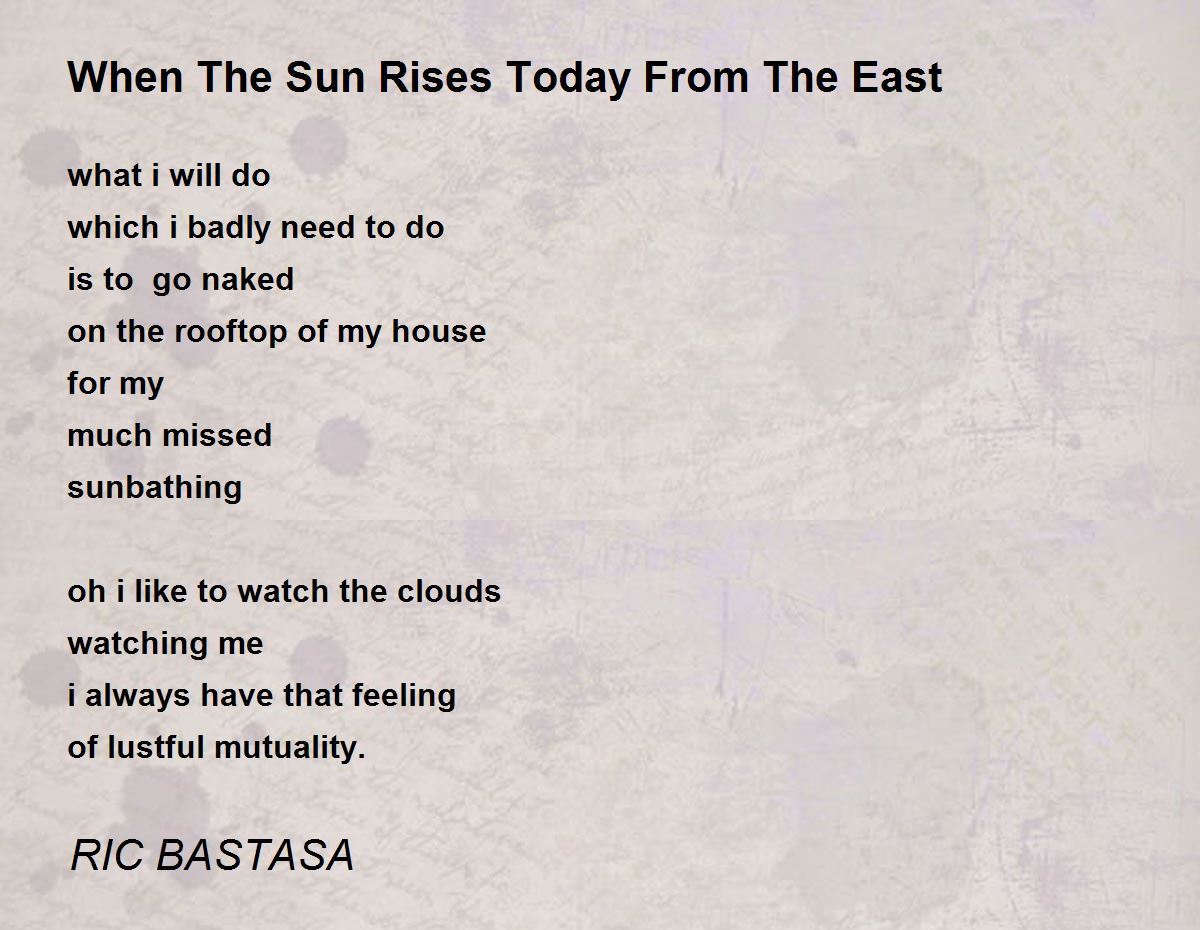 When The Sun Rises Today From The East

what i will do
which i badly need to do
is to  go naked
on the rooftop of my house
for my
much missed
sunbathing

oh i like to watch the clouds
watching me
i always have that feeling
of lustful mutuality.

RIC BASTASA